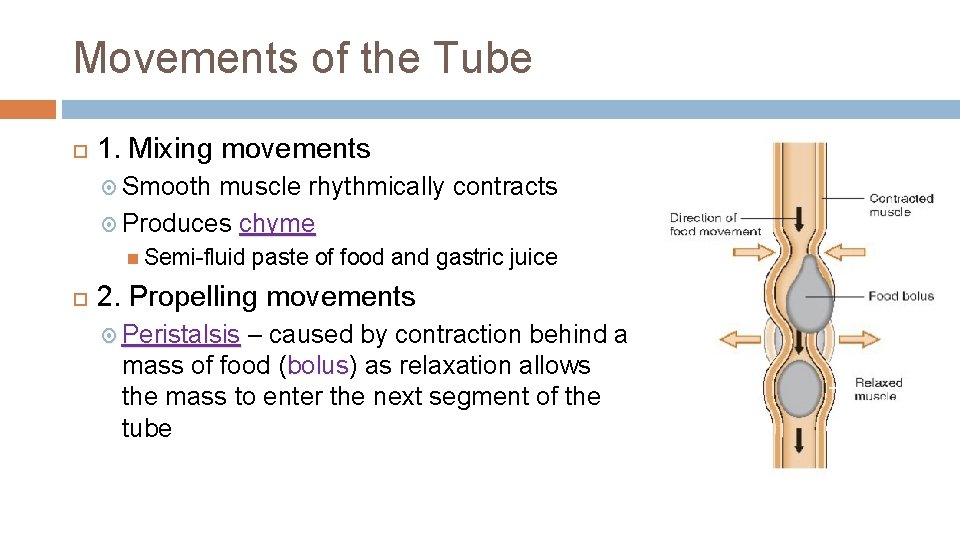 Movements of the Tube

1. Mixing movements

Smooth muscle rhythmically contracts

Produces chyme

Semi-fluid paste of food and gastric juice

2. Propelling movements

Peristalsis – caused by contraction behind a mass of food (bolus) as relaxation allows the mass to enter the next segment of the tube

Direction of food movement

Contracted muscle

Food bolus

Relaxed muscle